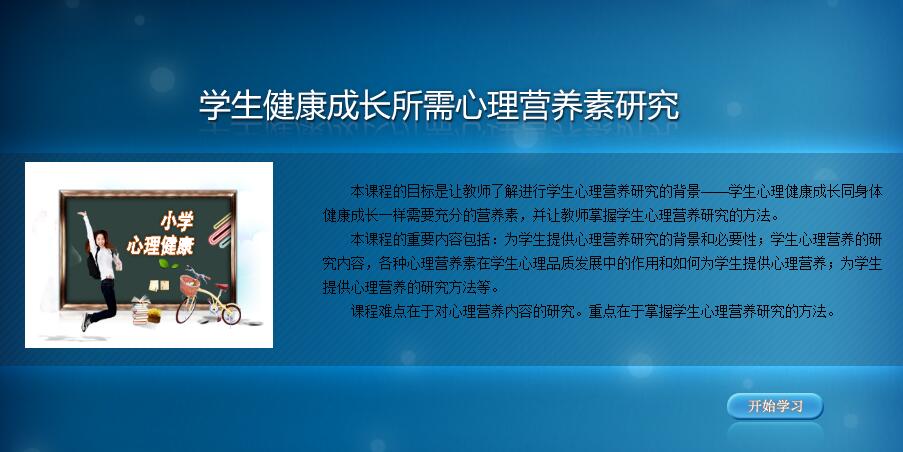 学生健康成长所需心理营养素研究

小学
心理健康

本课程的目标是让教师了解进行学生心理营养研究的背景——学生心理健康成长同身体健康成长一样需要充分的营养素，并让教师掌握学生心理营养研究的方法。

本课程的重要内容包括：为学生提供心理营养研究的背景和必要性；学生心理营养的研究内容，各种心理营养素在学生心理品质发展中的作用和如何为学生提供心理营养；为学生提供心理营养的研究方法等。

课程难点在于对心理营养内容的研究。重点在于掌握学生心理营养研究的方法。

开始学习